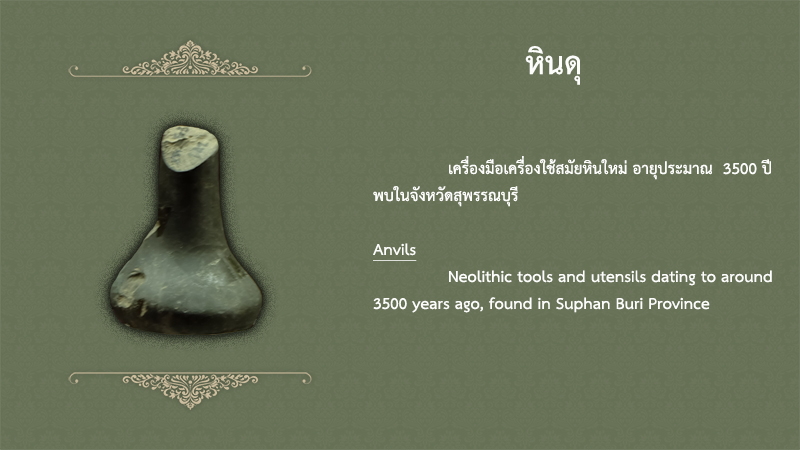 หินดุ

เครื่องมือเครื่องใช้สมัยหินใหม่ อายุประมาณ 3500 ปี พบในจังหวัดสุพรรณบุรี

Anvils

Neolithic tools and utensils dating to around 3500 years ago, found in Suphan Buri Province